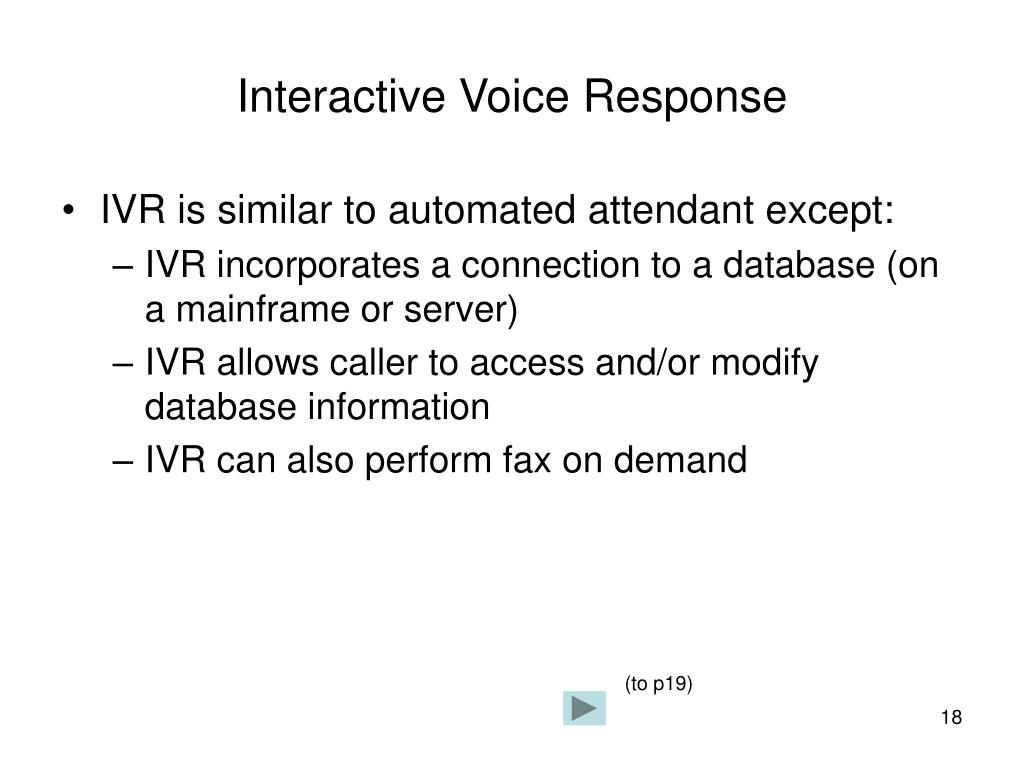 Interactive Voice Response

• IVR is similar to automated attendant except:
– IVR incorporates a connection to a database (on a mainframe or server)
– IVR allows caller to access and/or modify database information
– IVR can also perform fax on demand

(to p19)

18